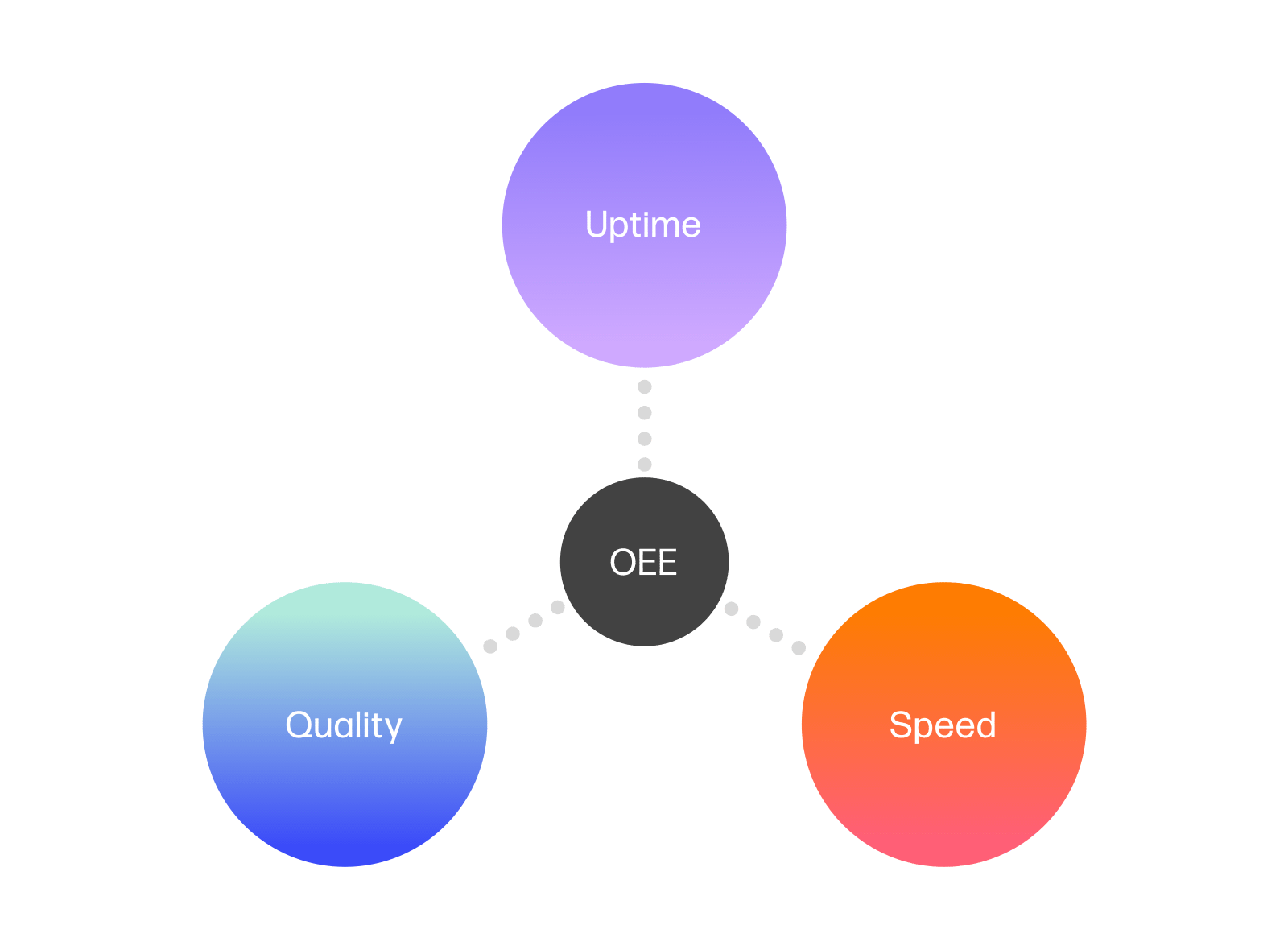 Uptime

OEE

Quality

Speed